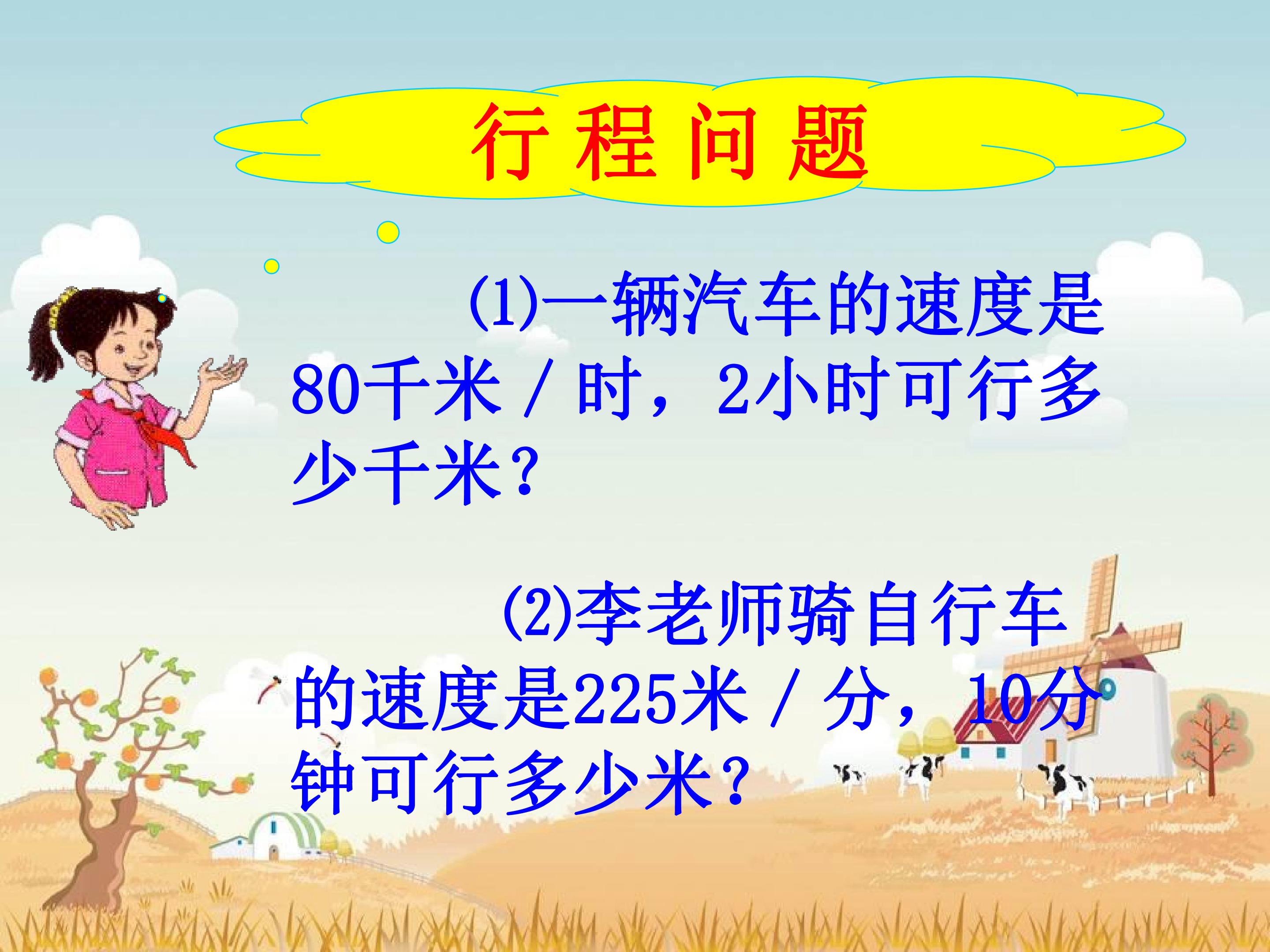 行程问题

(1)一辆汽车的速度是80千米/时，2小时可行多少千米？

(2)李老师骑自行车的速度是225米/分，10分钟可行多少米？